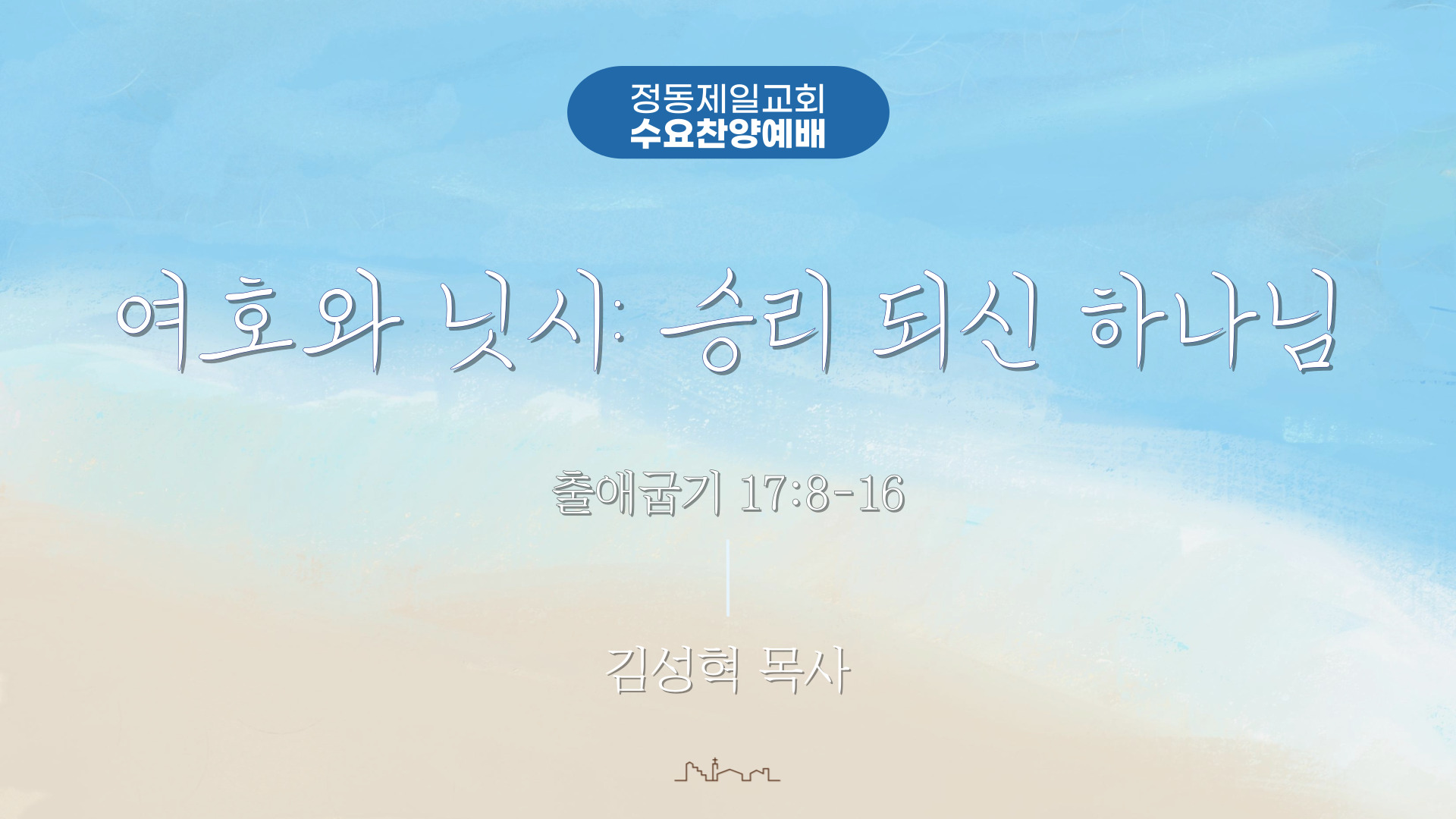 정동제일교회
수요찬양예배

여호와 닛시: 승리 되신 하나님

출애굽기 17:8-16

김성혁 목사